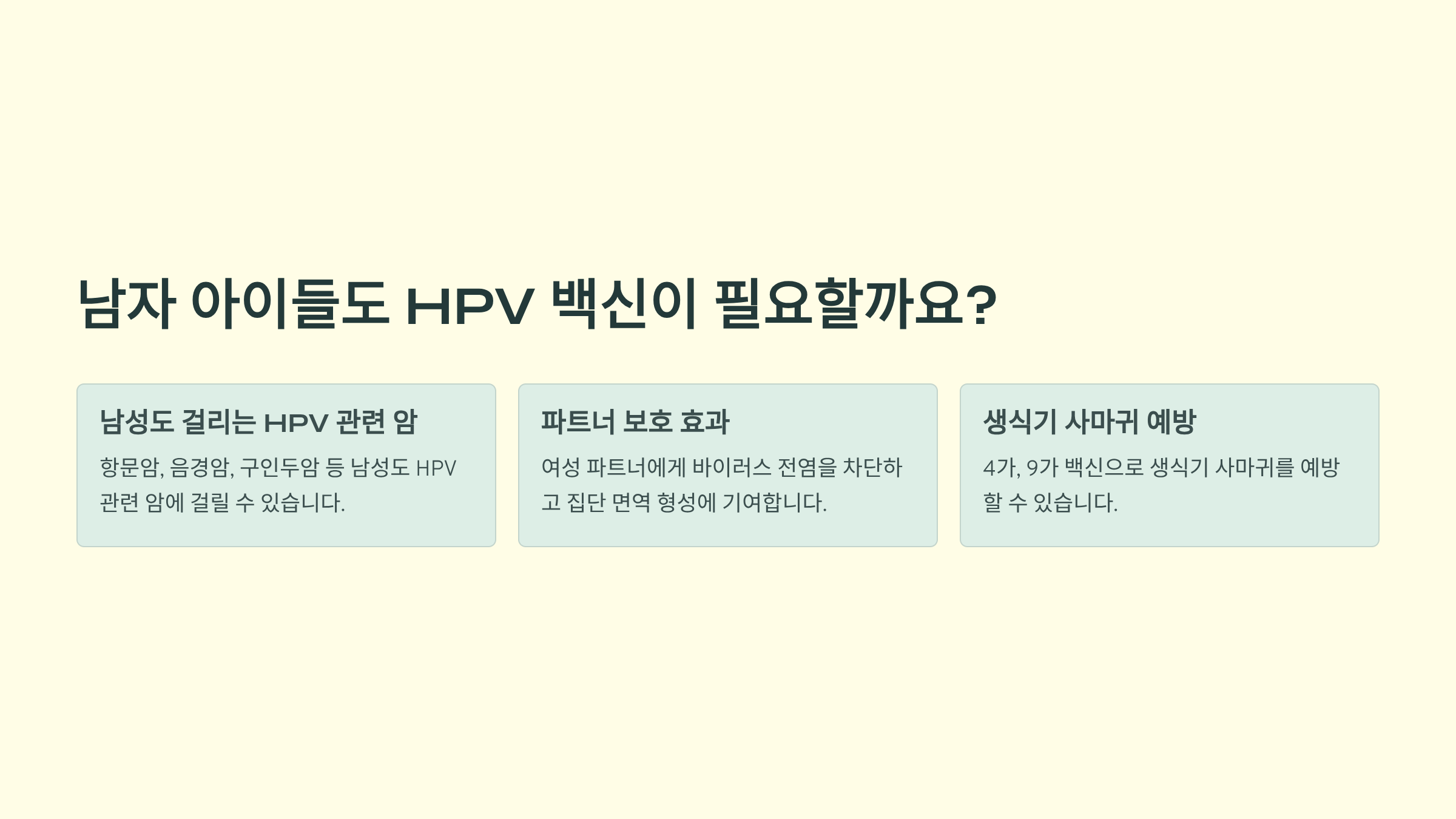 남자 아이들도 HPV 백신이 필요할까요?

남성도 걸리는 HPV 관련 암

항문암, 음경암, 구인두암 등 남성도 HPV 관련 암에 걸릴 수 있습니다.

파트너 보호 효과

여성 파트너에게 바이러스 전염을 차단하고 집단 면역 형성에 기여합니다.

생식기 사마귀 예방

4가, 9가 백신으로 생식기 사마귀를 예방할 수 있습니다.